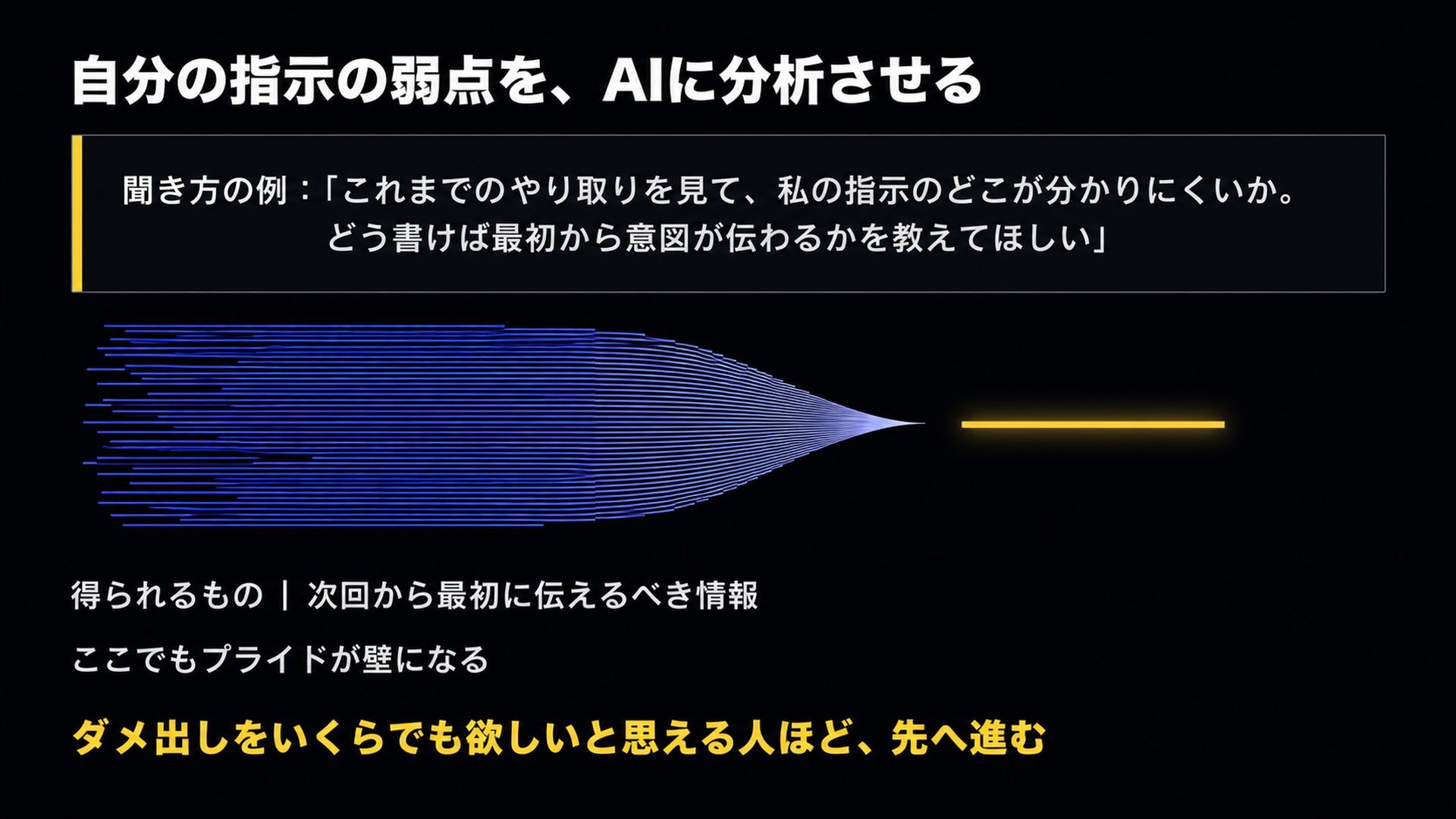 自分の指示の弱点を、AIに分析させる

聞き方の例：「これまでのやり取りを見て、私の指示のどこが分かりにくいか。どう書けば最初から意図が伝わるかを教えてほしい」

得られるもの ｜ 次回から最初に伝えるべき情報

ここでもプライドが壁になる

ダメ出しをいくらでも欲しいと思える人ほど、先へ進む